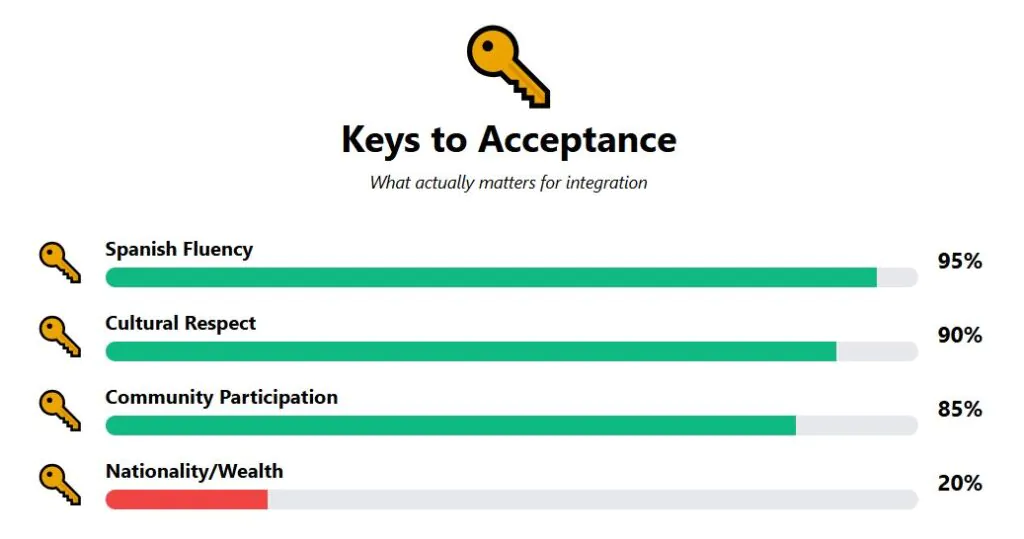 Keys to Acceptance

What actually matters for integration

Spanish Fluency
95%

Cultural Respect
90%

Community Participation
85%

Nationality/Wealth
20%